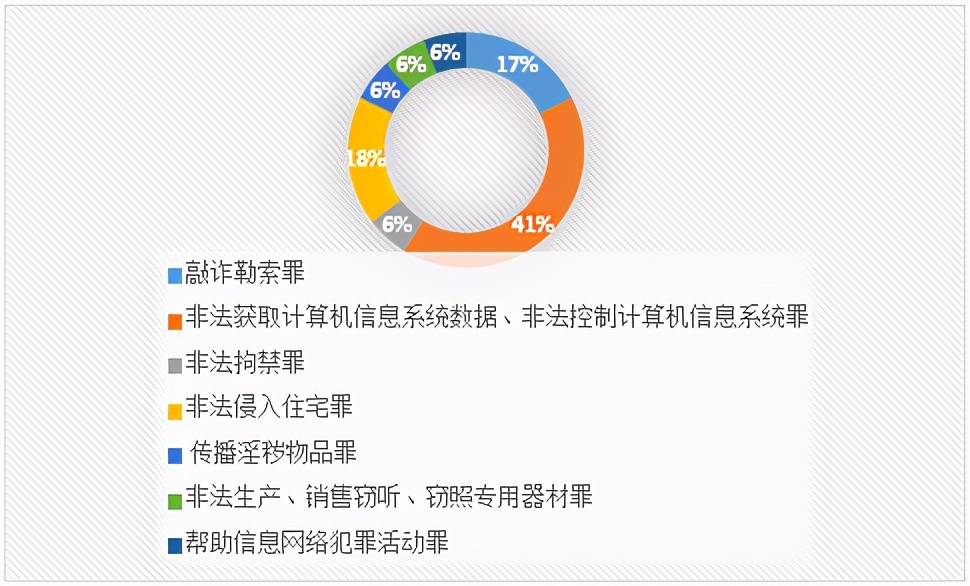 17%
41%
6%
18%
6%
6%
6%

敲诈勒索罪
非法获取计算机信息系统数据、非法控制计算机信息系统罪
非法拘禁罪
非法侵入住宅罪
传播淫秽物品罪
非法生产、销售窃听、窃照专用器材罪
帮助信息网络犯罪活动罪